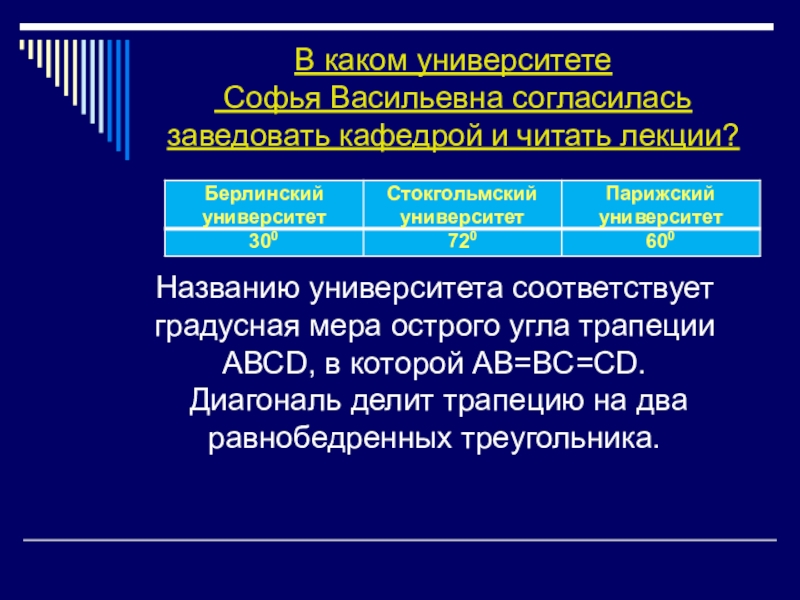 В каком университете
Софья Васильевна согласилась
заведовать кафедрой и читать лекции?

| Берлинский университет | Стокгольмский университет | Парижский университет |
|---|---|---|
| $30^0$ | $72^0$ | $60^0$ |

Названию университета соответствует градусная мера острого угла трапеции ABCD, в которой AB=BC=CD.
Диагональ делит трапецию на два равнобедренных треугольника.